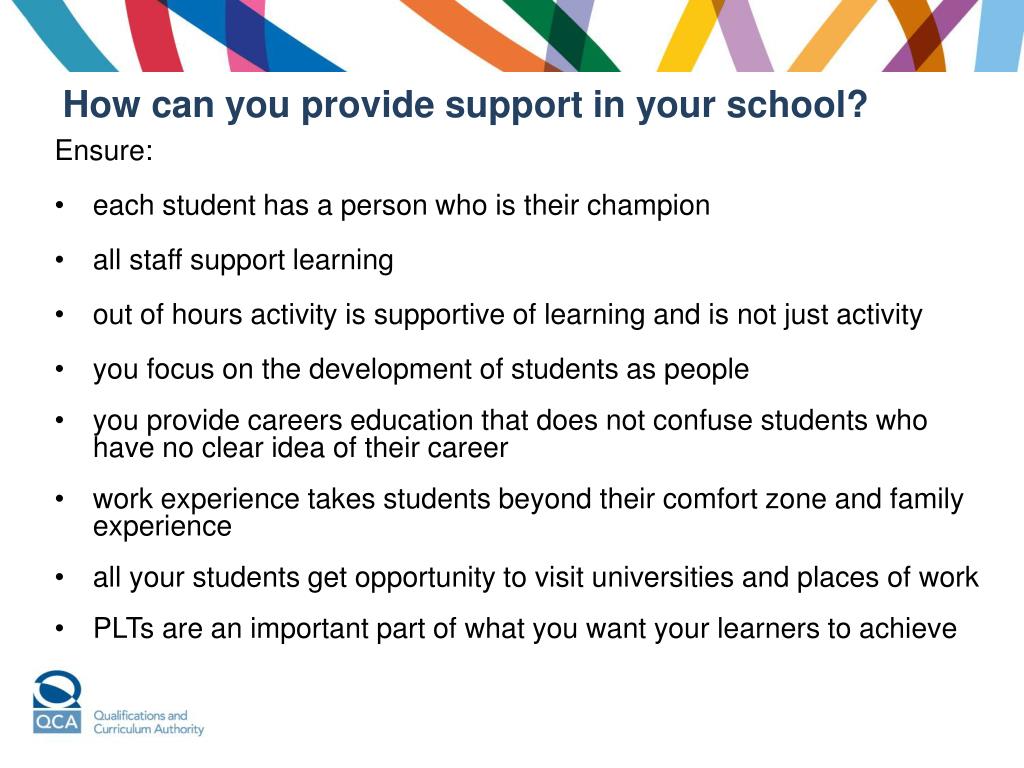 How can you provide support in your school?

Ensure:

• each student has a person who is their champion

• all staff support learning

• out of hours activity is supportive of learning and is not just activity

• you focus on the development of students as people

• you provide careers education that does not confuse students who have no clear idea of their career

• work experience takes students beyond their comfort zone and family experience

• all your students get opportunity to visit universities and places of work

• PLTs are an important part of what you want your learners to achieve

QCA

Qualifications and Curriculum Authority